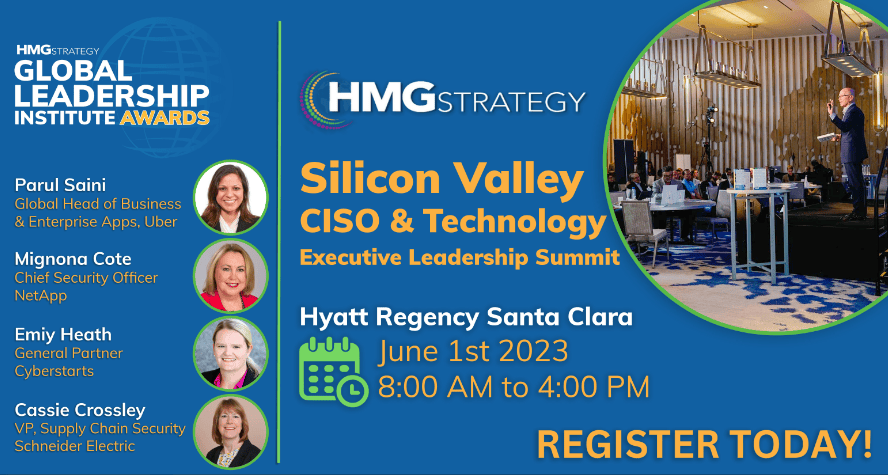 HMG STRATEGY
GLOBAL LEADERSHIP INSTITUTE AWARDS

Parul Saini
Global Head of Business & Enterprise Apps, Uber

Mignona Cote
Chief Security Officer
NetApp

Emiy Heath
General Partner
Cyberstarts

Cassie Crossley
VP, Supply Chain Security
Schneider Electric

HMG STRATEGY

Silicon Valley
CISO & Technology
Executive Leadership Summit

Hyatt Regency Santa Clara
June 1st 2023
8:00 AM to 4:00 PM

REGISTER TODAY!